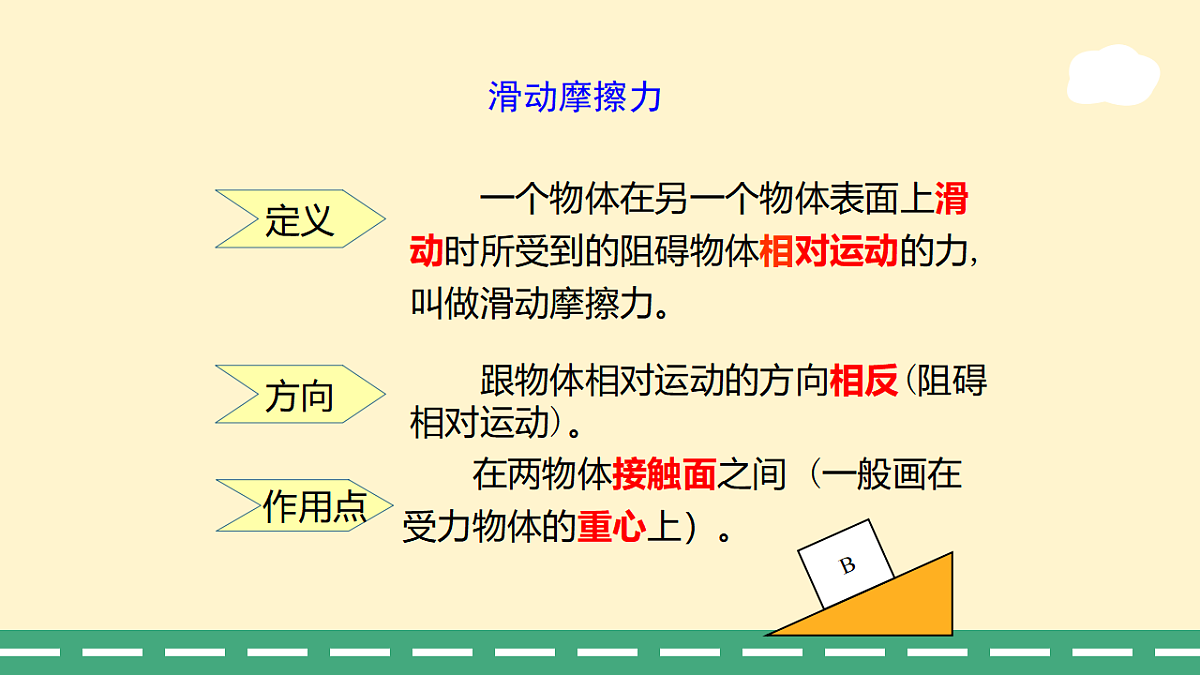 滑动摩擦力

定义

一个物体在另一个物体表面上滑动时所受到的阻碍物体相对运动的力，叫做滑动摩擦力。

方向

跟物体相对运动的方向相反（阻碍相对运动）。

作用点

在两物体接触面之间（一般画在受力物体的重心上）。

B